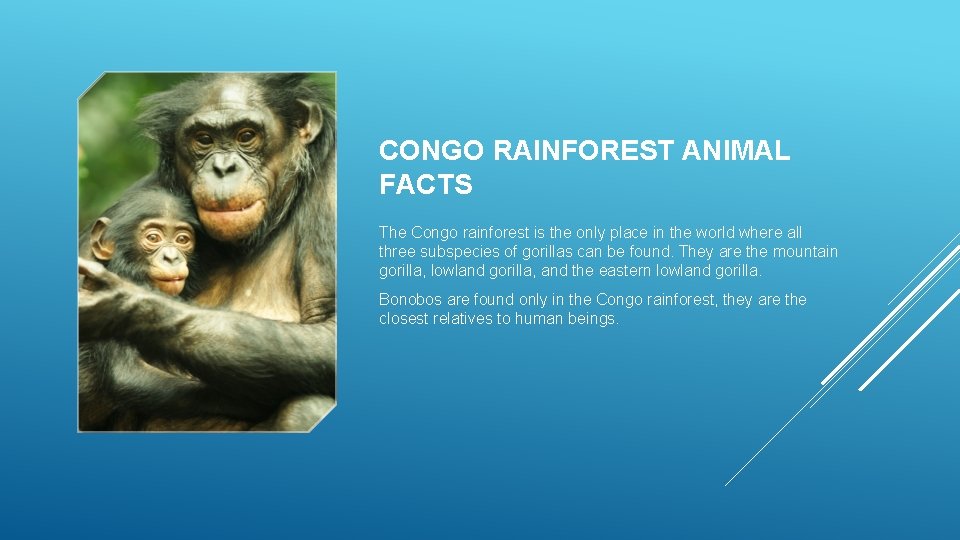 CONGO RAINFOREST ANIMAL FACTS

The Congo rainforest is the only place in the world where all three subspecies of gorillas can be found. They are the mountain gorilla, lowland gorilla, and the eastern lowland gorilla.

Bonobos are found only in the Congo rainforest, they are the closest relatives to human beings.